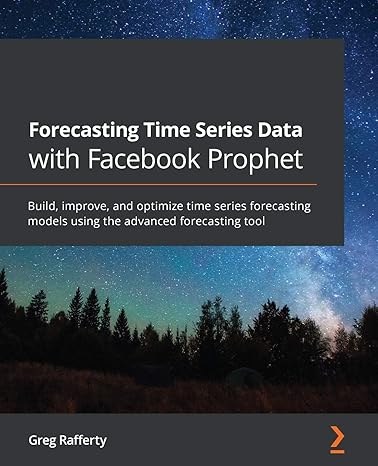 Forecasting Time Series Data with Facebook Prophet

Build, improve, and optimize time series forecasting models using the advanced forecasting tool

Greg Rafferty